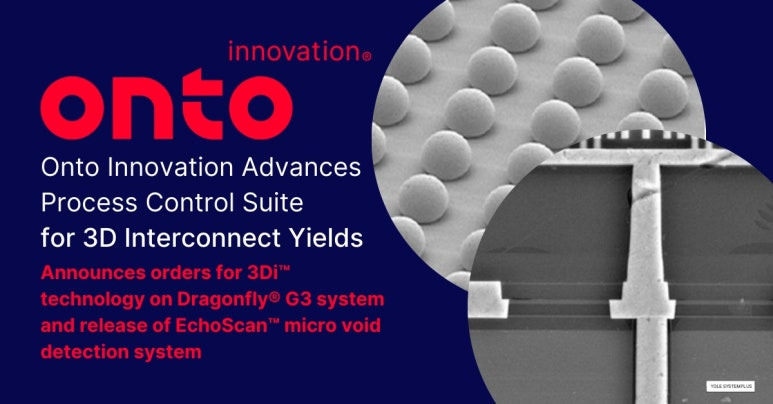 onto innovation®

Onto Innovation Advances Process Control Suite for 3D Interconnect Yields

Announces orders for 3Di™ technology on Dragonfly® G3 system and release of EchoScan™ micro void detection system

YOLE SYSTEMPLUS